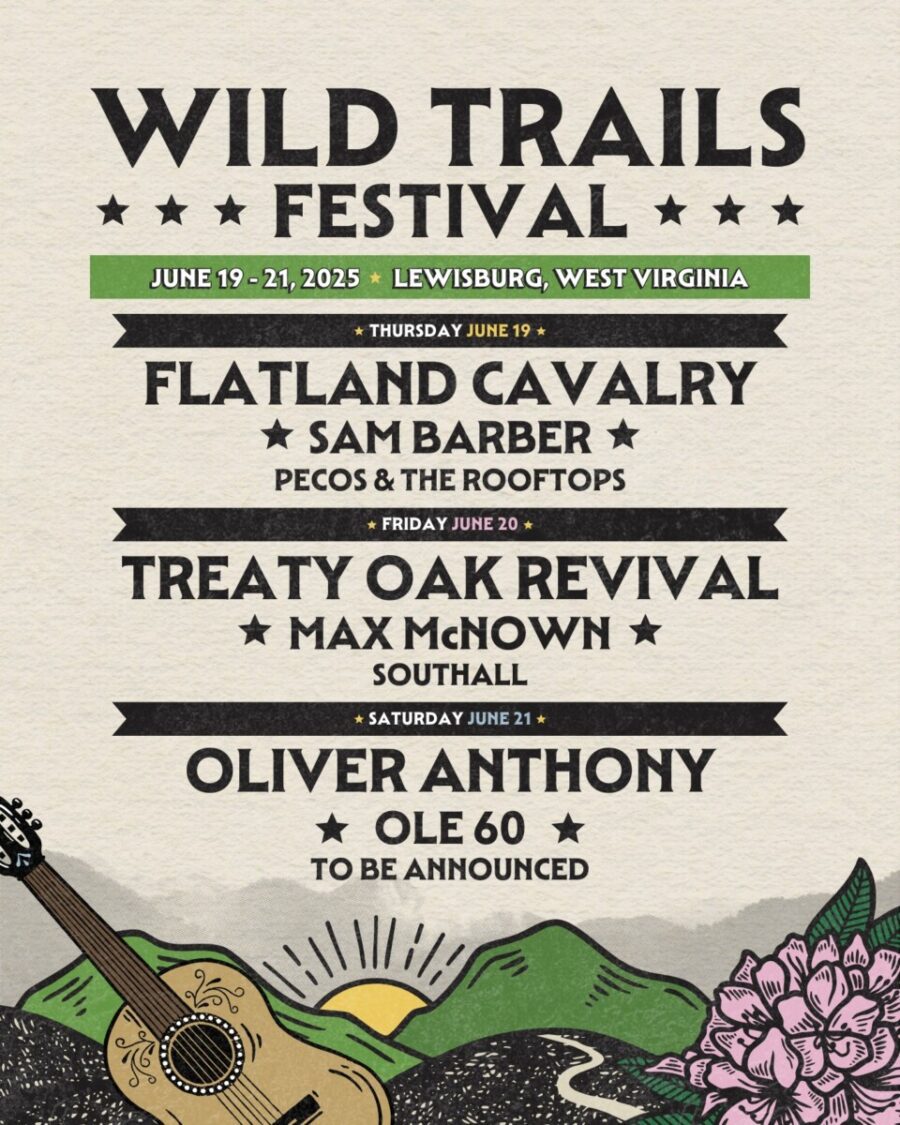 WILD TRAILS
★ ★ ★ FESTIVAL ★ ★ ★

JUNE 19 - 21, 2025 ★ LEWISBURG, WEST VIRGINIA

★ THURSDAY JUNE 19 ★
FLATLAND CAVALRY
★ SAM BARBER ★
PECOS & THE ROOFTOPS

★ FRIDAY JUNE 20 ★
TREATY OAK REVIVAL
★ MAX McNOWN ★
SOUTHALL

★ SATURDAY JUNE 21 ★
OLIVER ANTHONY
★ OLE 60 ★
TO BE ANNOUNCED